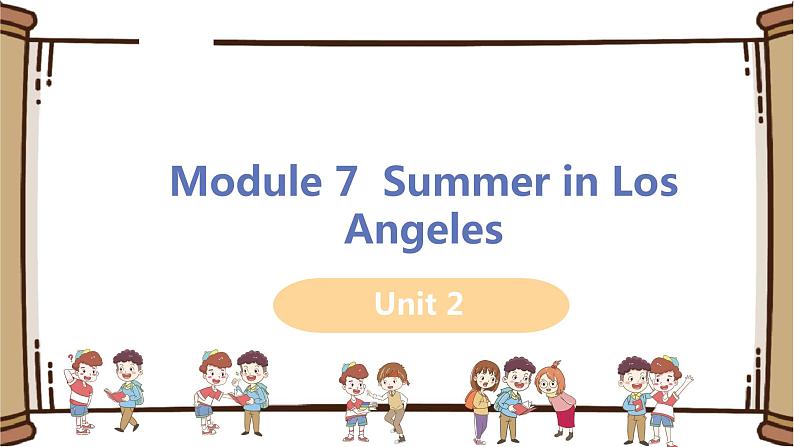 Module 7 Summer in Los Angeles

Unit 2